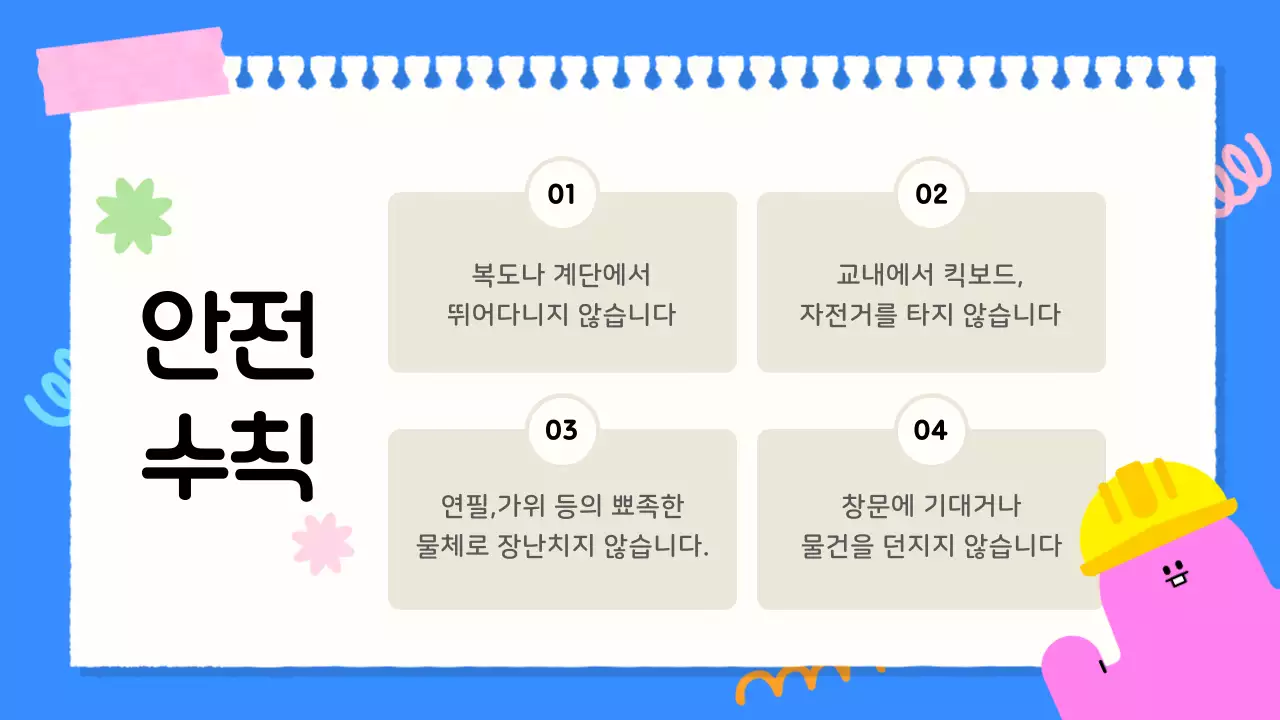 안전
수칙

01
복도나 계단에서
뛰어다니지 않습니다

02
교내에서 킥보드,
자전거를 타지 않습니다

03
연필,가위 등의 뾰족한
물체로 장난치지 않습니다.

04
창문에 기대거나
물건을 던지지 않습니다